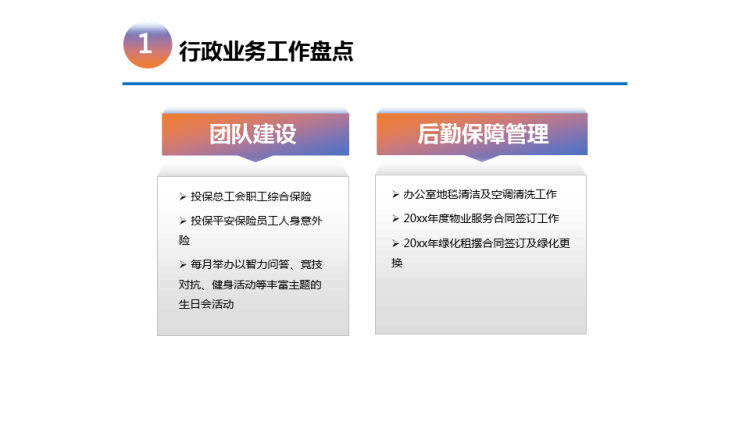 1 行政业务工作盘点

团队建设

➢ 投保总工会职工综合保险

➢ 投保平安保险员工人身意外险

➢ 每月举办以智力问答、竞技对抗、健身活动等丰富主题的生日会活动

后勤保障管理

➢ 办公室地毯清洁及空调清洗工作

➢ 20xx年度物业服务合同签订工作

➢ 20xx年绿化租摆合同签订及绿化更换